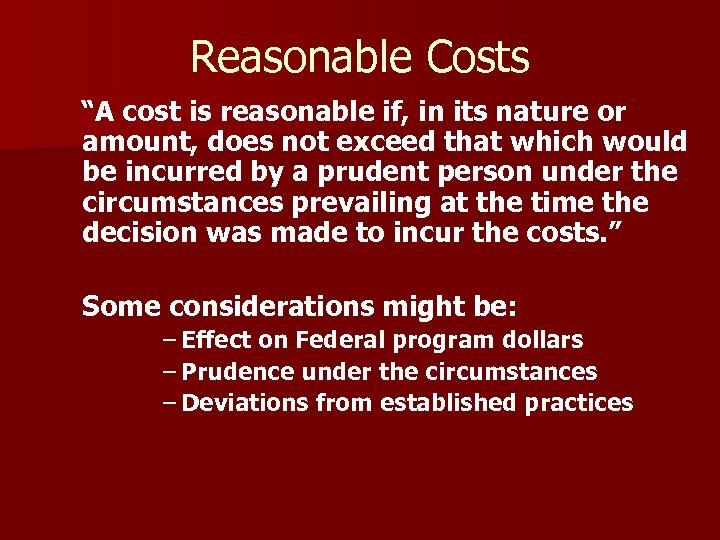 Reasonable Costs

“A cost is reasonable if, in its nature or amount, does not exceed that which would be incurred by a prudent person under the circumstances prevailing at the time the decision was made to incur the costs.”

Some considerations might be:

– Effect on Federal program dollars
– Prudence under the circumstances
– Deviations from established practices